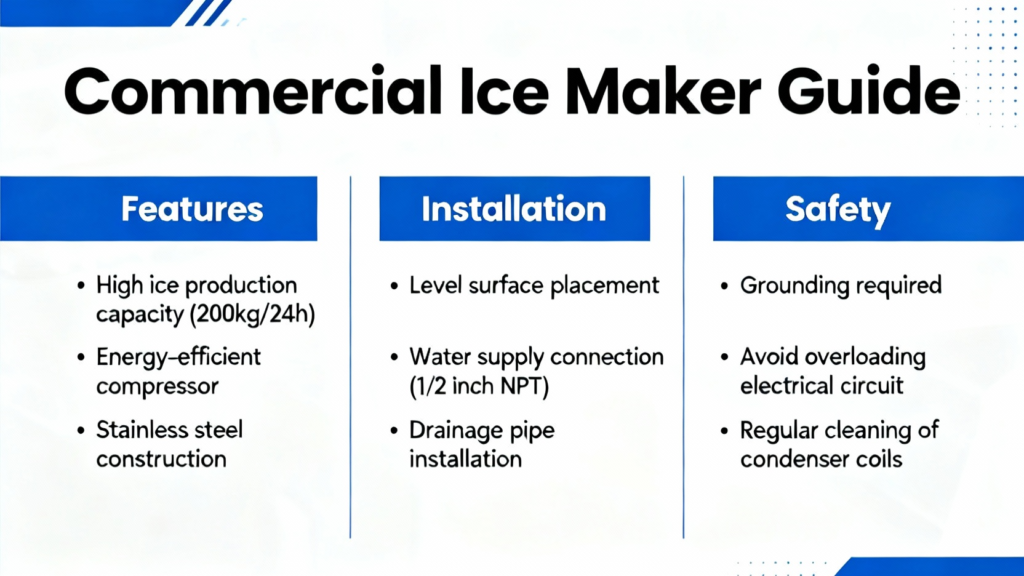 Commercial Ice Maker Guide

Features

• High ice production capacity (200kg/24h)
• Energy-efficient compressor
• Stainless steel construction

Installation

• Level surface placement
• Water supply connection (1/2 inch NPT)
• Drainage pipe installation

Safety

• Grounding required
• Avoid overloading electrical circuit
• Regular cleaning of condenser coils